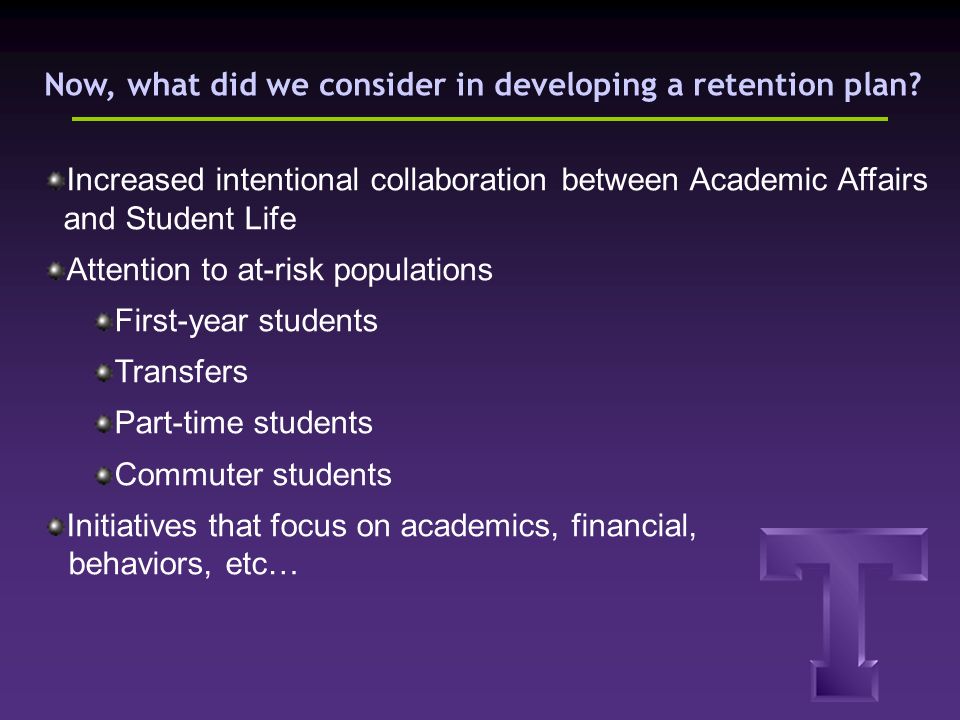 Now, what did we consider in developing a retention plan?

Increased intentional collaboration between Academic Affairs and Student Life

Attention to at-risk populations

First-year students

Transfers

Part-time students

Commuter students

Initiatives that focus on academics, financial, behaviors, etc…

T